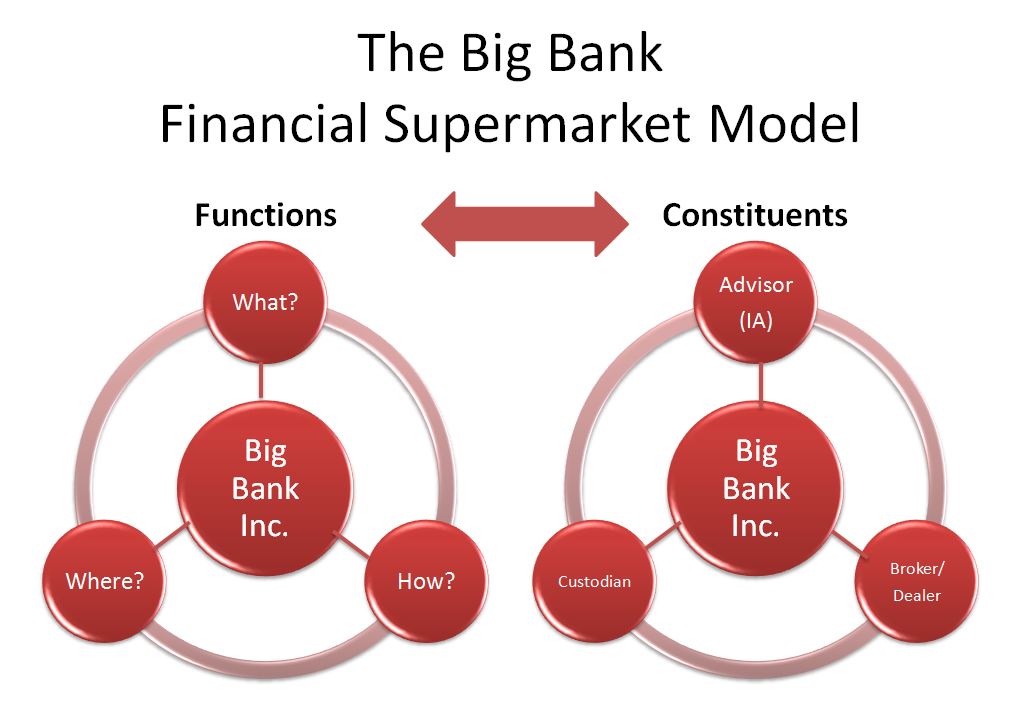 The Big Bank
Financial Supermarket Model

Functions

What?

Big Bank Inc.

Where?

How?

Constituents

Advisor (IA)

Big Bank Inc.

Custodian

Broker/ Dealer